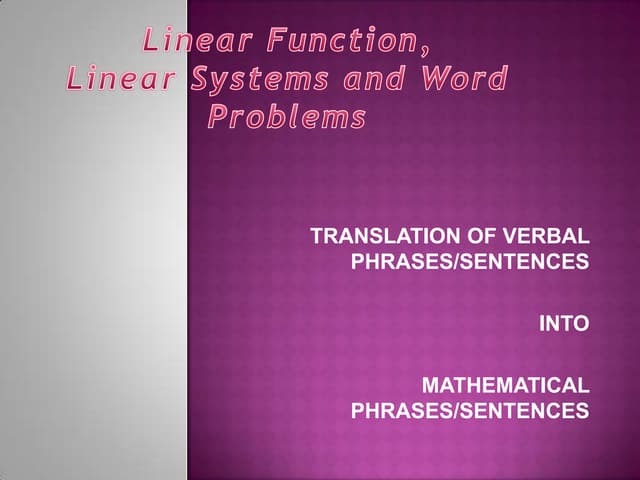 Linear Function, Linear Systems and Word Problems

TRANSLATION OF VERBAL PHRASES/SENTENCES

INTO

MATHEMATICAL PHRASES/SENTENCES